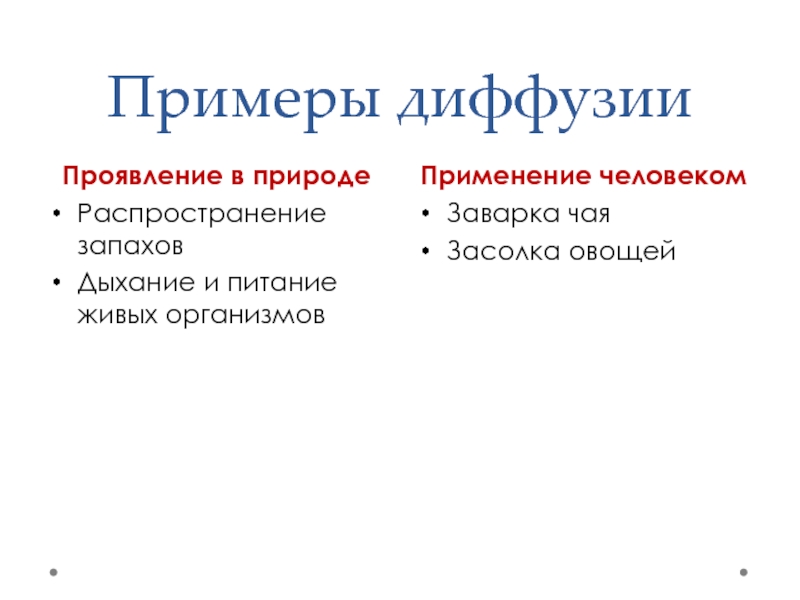 Примеры диффузии

Проявление в природе

• Распространение запахов
• Дыхание и питание живых организмов

Применение человеком

• Заварка чая
• Засолка овощей